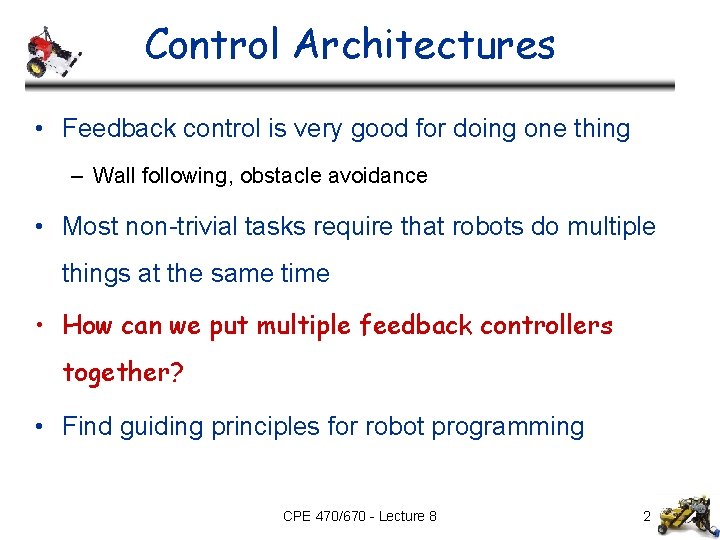 Control Architectures

• Feedback control is very good for doing one thing

– Wall following, obstacle avoidance

• Most non-trivial tasks require that robots do multiple things at the same time

• How can we put multiple feedback controllers together?

• Find guiding principles for robot programming

CPE 470/670 - Lecture 8

2